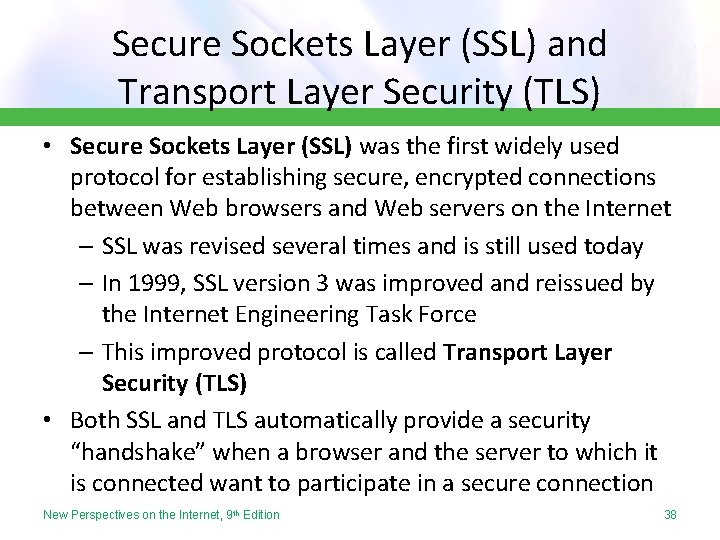 Secure Sockets Layer (SSL) and Transport Layer Security (TLS)

• Secure Sockets Layer (SSL) was the first widely used protocol for establishing secure, encrypted connections between Web browsers and Web servers on the Internet
– SSL was revised several times and is still used today
– In 1999, SSL version 3 was improved and reissued by the Internet Engineering Task Force
– This improved protocol is called Transport Layer Security (TLS)
• Both SSL and TLS automatically provide a security "handshake" when a browser and the server to which it is connected want to participate in a secure connection

New Perspectives on the Internet, 9th Edition
38